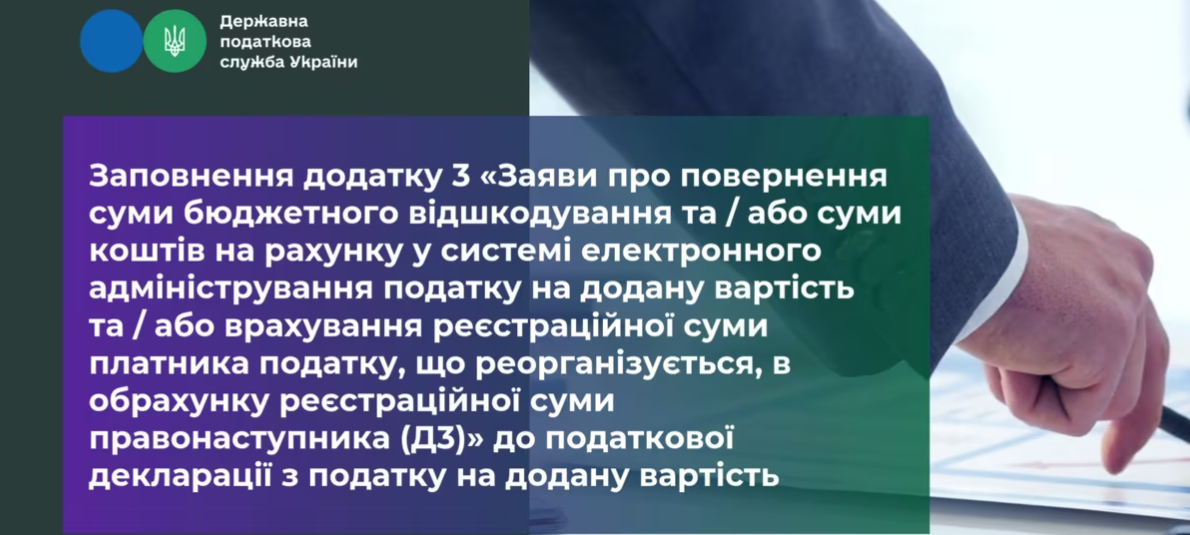 Державна податкова служба України

Заповнення додатку 3 «Заяви про повернення суми бюджетного відшкодування та / або суми коштів на рахунку у системі електронного адміністрування податку на додану вартість та / або врахування реєстраційної суми платника податку, що реорганізується, в обрахунку реєстраційної суми правонаступника (Д3)» до податкової декларації з податку на додану вартість